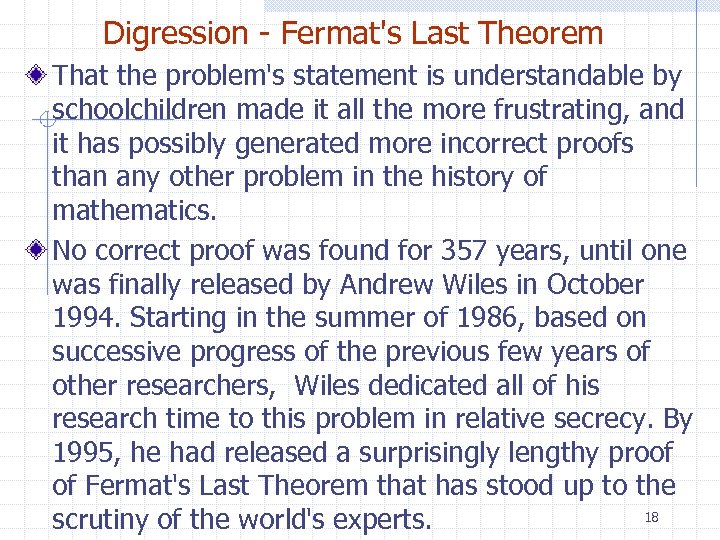 Digression - Fermat's Last Theorem

That the problem's statement is understandable by schoolchildren made it all the more frustrating, and it has possibly generated more incorrect proofs than any other problem in the history of mathematics.

No correct proof was found for 357 years, until one was finally released by Andrew Wiles in October 1994. Starting in the summer of 1986, based on successive progress of the previous few years of other researchers, Wiles dedicated all of his research time to this problem in relative secrecy. By 1995, he had released a surprisingly lengthy proof of Fermat's Last Theorem that has stood up to the scrutiny of the world's experts.

18